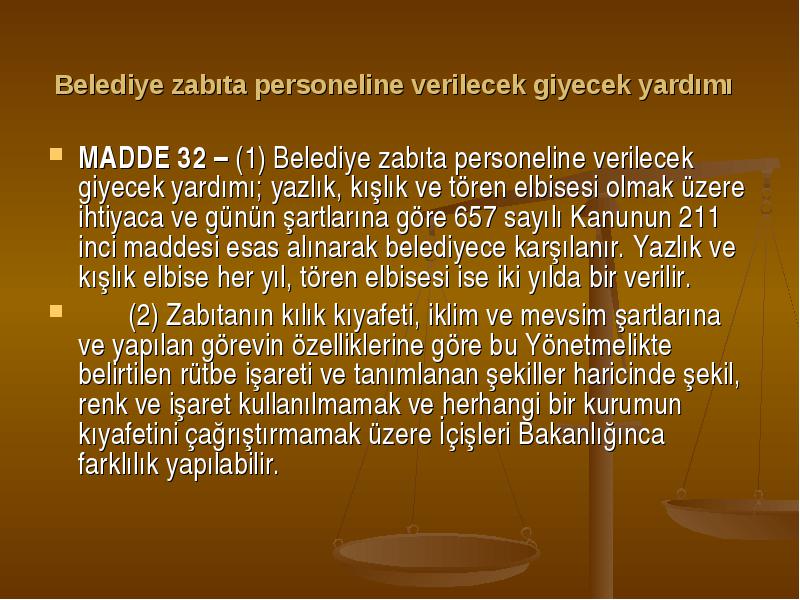 Belediye zabıta personeline verilecek giyecek yardımı

MADDE 32 – (1) Belediye zabıta personeline verilecek giyecek yardımı; yazlık, kışlık ve tören elbisesi olmak üzere ihtiyaca ve günün şartlarına göre 657 sayılı Kanunun 211 inci maddesi esas alınarak belediyece karşılanır. Yazlık ve kışlık elbise her yıl, tören elbisesi ise iki yılda bir verilir.

(2) Zabıtanın kılık kıyafeti, iklim ve mevsim şartlarına ve yapılan görevin özelliklerine göre bu Yönetmelikte belirtilen rütbe işareti ve tanımlanan şekiller haricinde şekil, renk ve işaret kullanılmamak ve herhangi bir kurumun kıyafetini çağrıştırmamak üzere İçişleri Bakanlığınca farklılık yapılabilir.